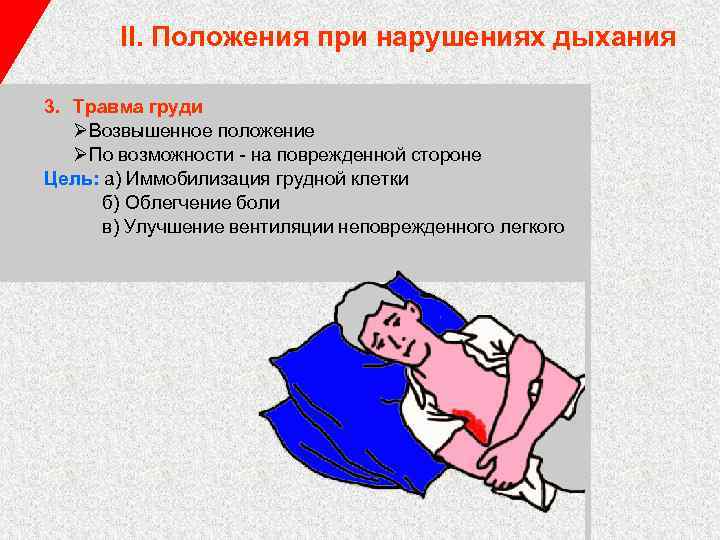 II. Положения при нарушениях дыхания

3. Травма груди
➢Возвышенное положение
➢По возможности - на поврежденной стороне
Цель: а) Иммобилизация грудной клетки
б) Облегчение боли
в) Улучшение вентиляции неповрежденного легкого